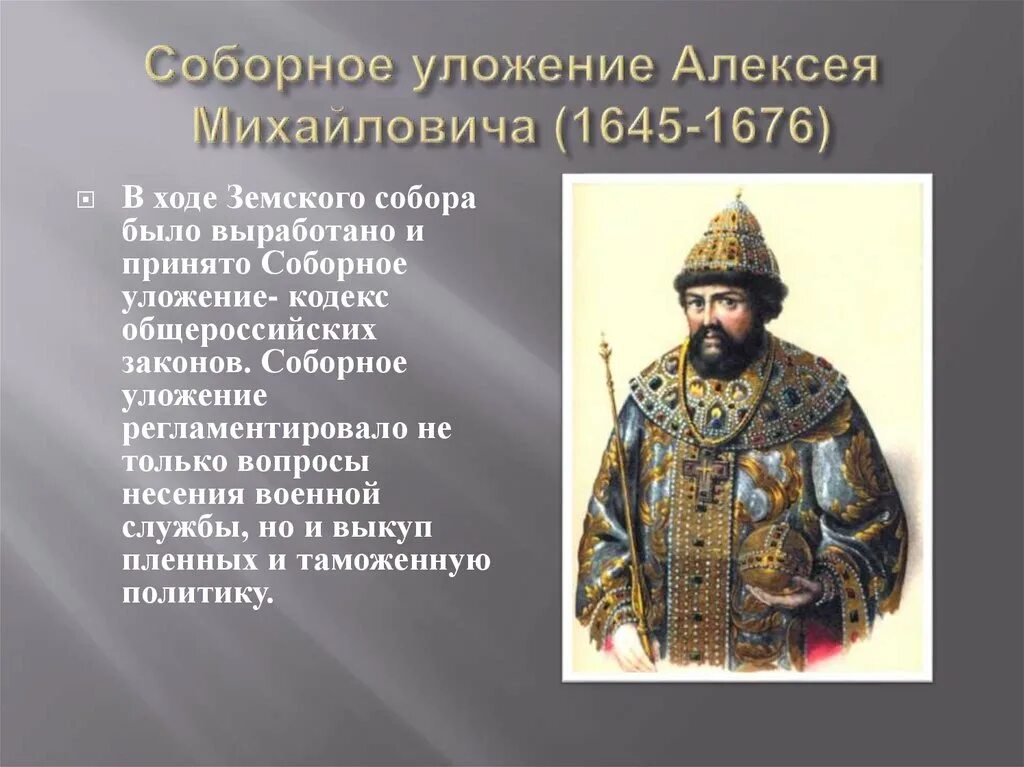 Соборное уложение Алексея Михайловича (1645-1676)

В ходе Земского собора было выработано и принято Соборное уложение- кодекс общероссийских законов. Соборное уложение регламентировало не только вопросы несения военной службы, но и выкуп пленных и таможенную политику.